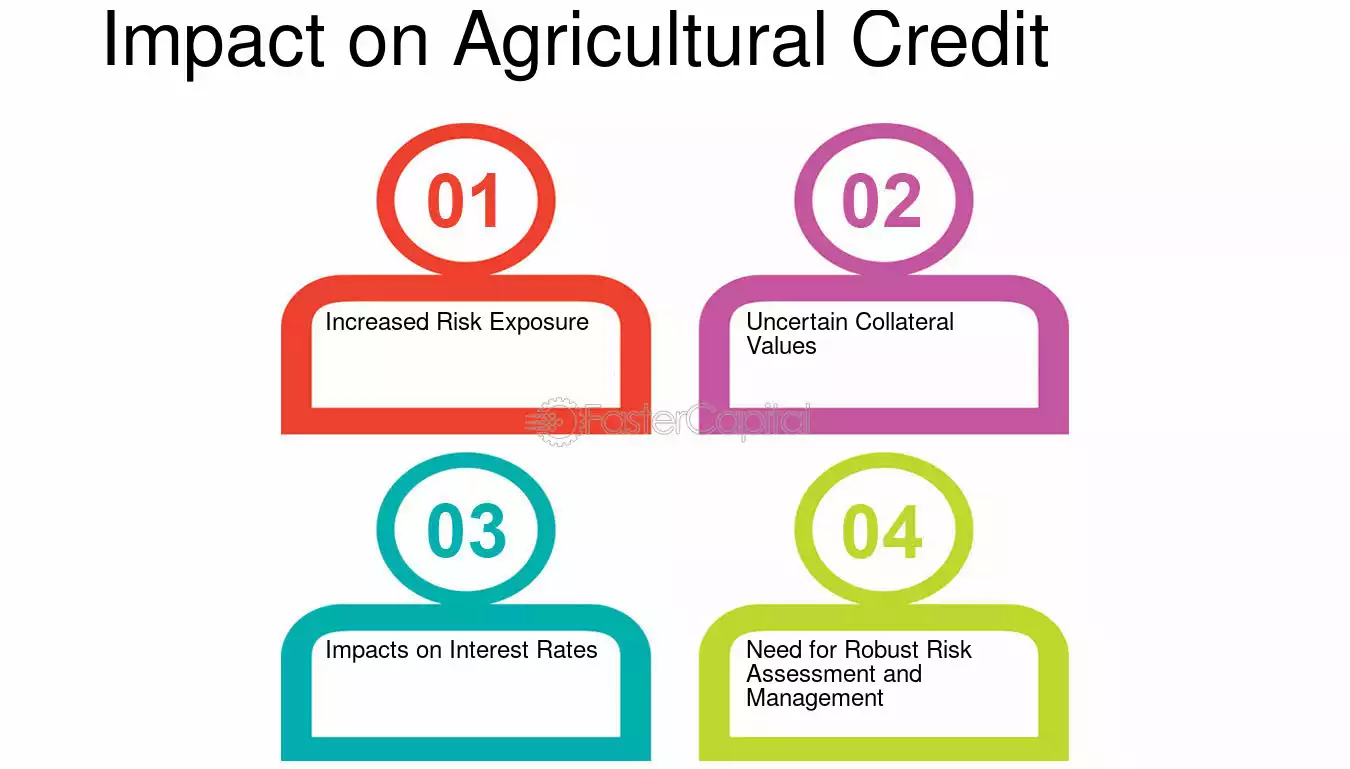 Impact on Agricultural Credit

01

Increased Risk Exposure

02

Uncertain Collateral Values

03

Impacts on Interest Rates

04

Need for Robust Risk Assessment and Management

FasterCapital